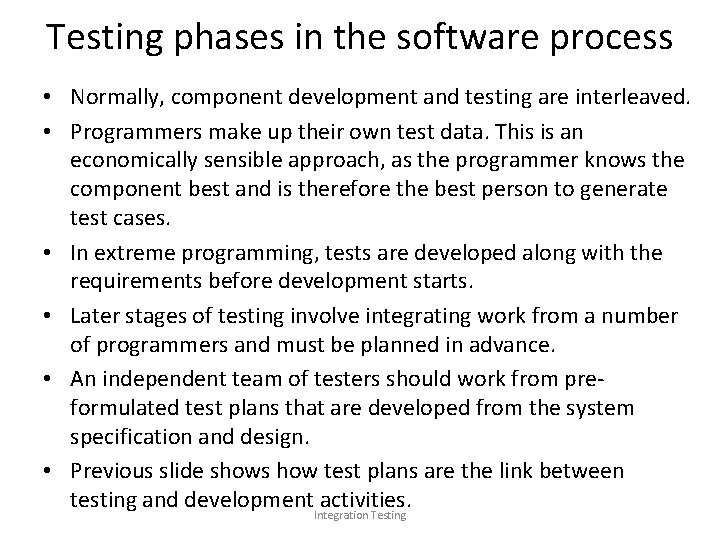 Testing phases in the software process

• Normally, component development and testing are interleaved.

• Programmers make up their own test data. This is an economically sensible approach, as the programmer knows the component best and is therefore the best person to generate test cases.

• In extreme programming, tests are developed along with the requirements before development starts.

• Later stages of testing involve integrating work from a number of programmers and must be planned in advance.

• An independent team of testers should work from pre-formulated test plans that are developed from the system specification and design.

• Previous slide shows how test plans are the link between testing and development activities.

Integration Testing